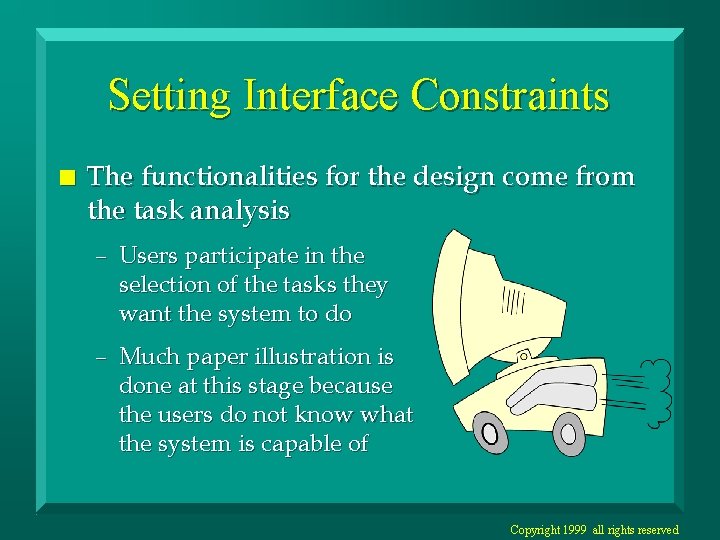 Setting Interface Constraints

The functionalities for the design come from the task analysis

– Users participate in the selection of the tasks they want the system to do

– Much paper illustration is done at this stage because the users do not know what the system is capable of

Copyright 1999 all rights reserved